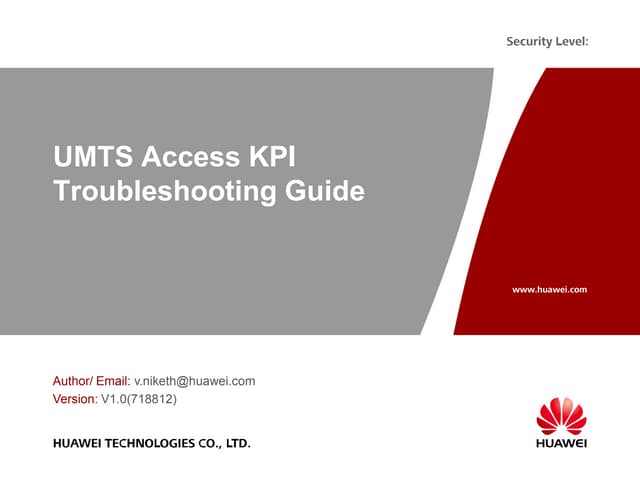 Security Level:

UMTS Access KPI Troubleshooting Guide

www.huawei.com

Author/ Email: v.niketh@huawei.com
Version: V1.0(718812)

HUAWEI TECHNOLOGIES CO., LTD.

HUAWEI